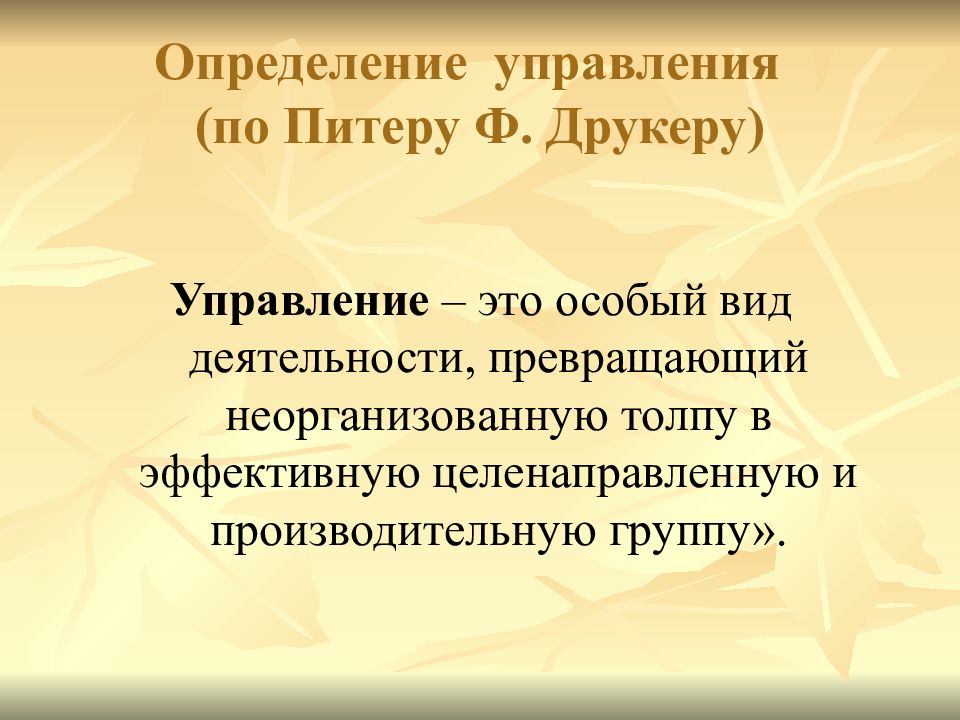 Определение управления (по Питеру Ф. Друкеру)

Управление – это особый вид деятельности, превращающий неорганизованную толпу в эффективную целенаправленную и производительную группу».